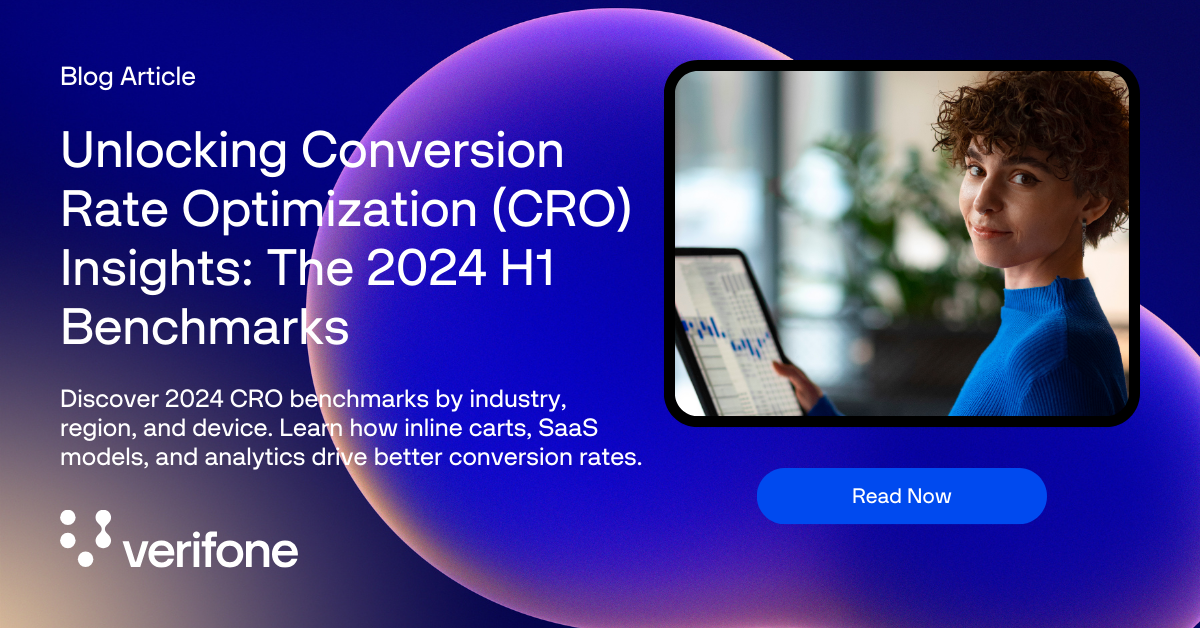 Blog Article

Unlocking Conversion Rate Optimization (CRO) Insights: The 2024 H1 Benchmarks

Discover 2024 CRO benchmarks by industry, region, and device. Learn how inline carts, SaaS models, and analytics drive better conversion rates.

verifone

Read Now